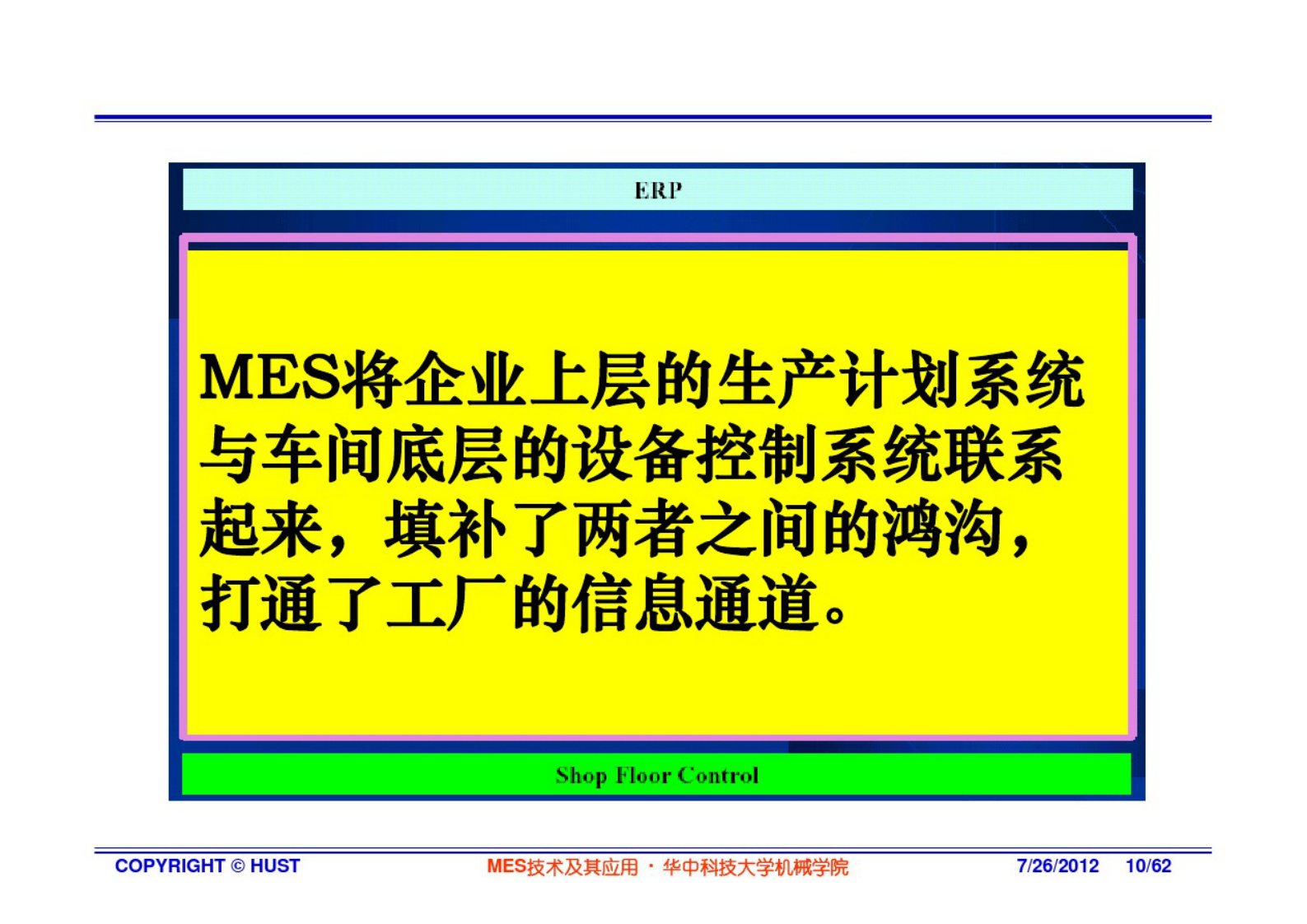 ERP

MES将企业上层的生产计划系统与车间底层的设备控制系统联系起来，填补了两者之间的鸿沟，打通了工厂的信息通道。

Shop Floor Control

COPYRIGHT © HUST

MES技术及其应用 · 华中科技大学机械学院

7/26/2012

10/62